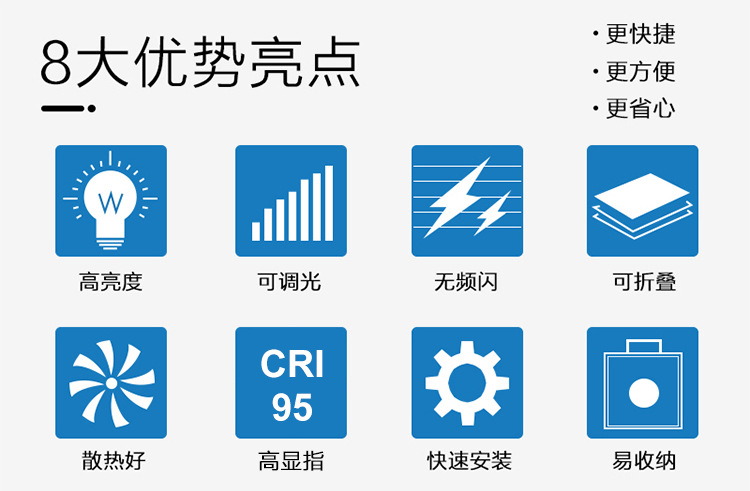 8大优势亮点

· 更快捷
· 更方便
· 更省心

W
高亮度

可调光

无频闪

可折叠

散热好

CRI
95
高显指

快速安装

易收纳